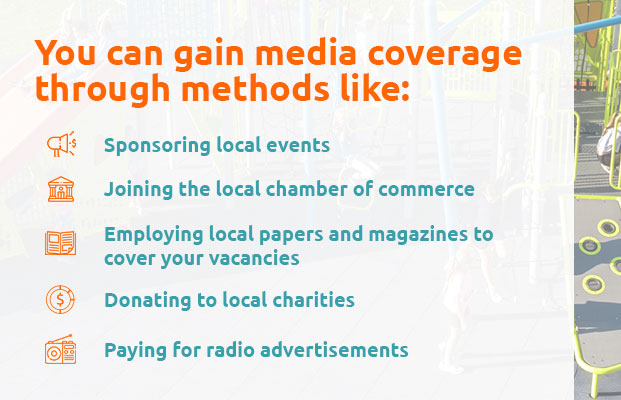 You can gain media coverage through methods like:

Sponsoring local events

Joining the local chamber of commerce

Employing local papers and magazines to cover your vacancies

Donating to local charities

Paying for radio advertisements